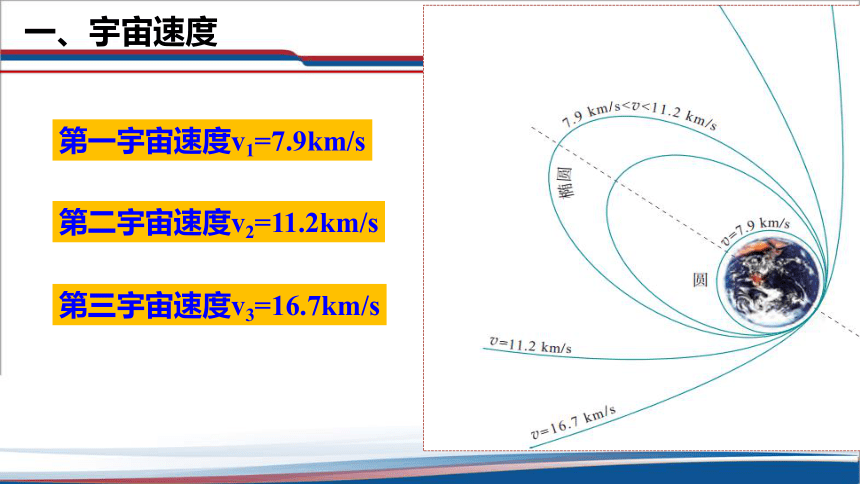 一、宇宙速度

第一宇宙速度$v_1$=7.9km/s

第二宇宙速度$v_2$=11.2km/s

第三宇宙速度$v_3$=16.7km/s

7.9 km/s<$v$<11.2 km/s

椭圆

$v$=7.9 km/s

圆

$v$=11.2 km/s

$v$=16.7 km/s